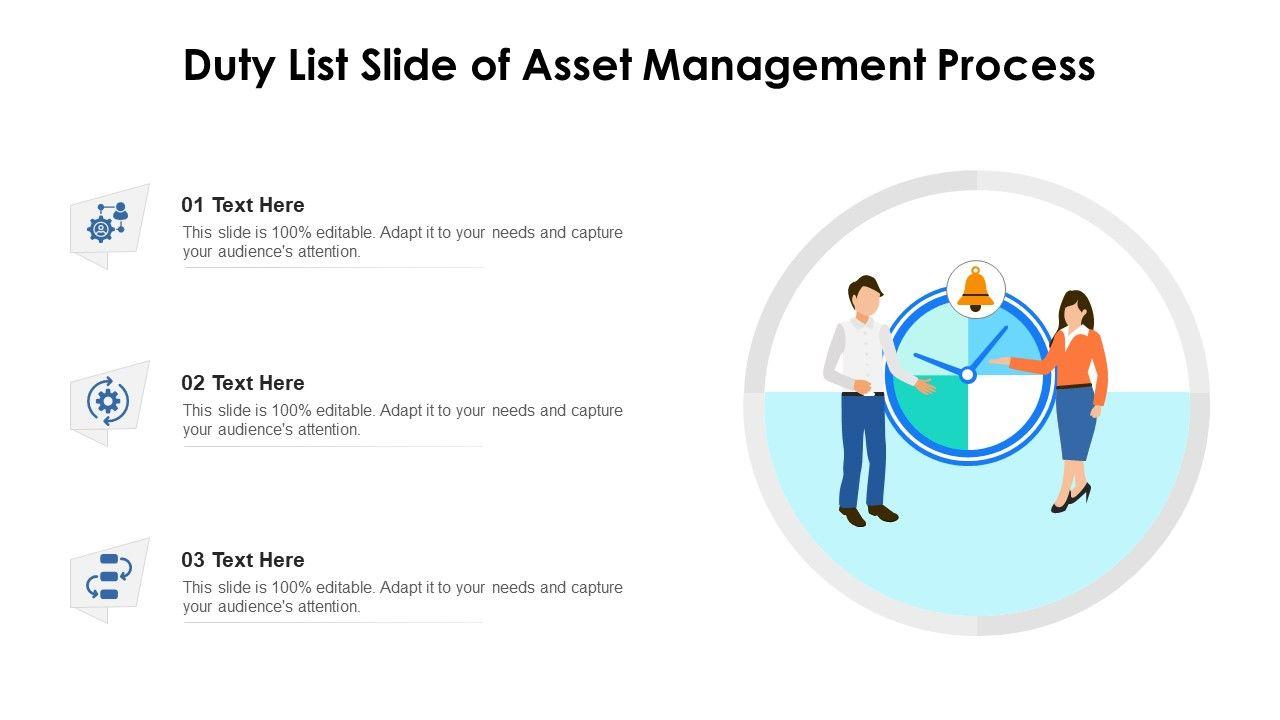 Duty List Slide of Asset Management Process

01 Text Here
This slide is 100% editable. Adapt it to your needs and capture your audience's attention.

02 Text Here
This slide is 100% editable. Adapt it to your needs and capture your audience's attention.

03 Text Here
This slide is 100% editable. Adapt it to your needs and capture your audience's attention.